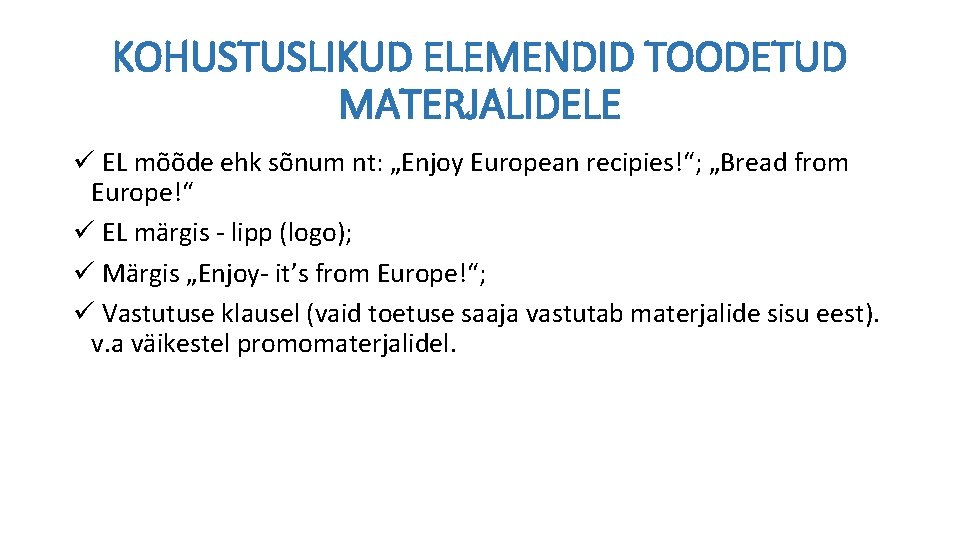 KOHUSTUSLIKUD ELEMENDID TOODETUD MATERJALIDELE

✓ EL mõõde ehk sõnum nt: „Enjoy European recipies!“; „Bread from Europe!“
✓ EL märgis - lipp (logo);
✓ Märgis „Enjoy- it’s from Europe!“;
✓ Vastutuse klausel (vaid toetuse saaja vastutab materjalide sisu eest). v.a väikestel promomaterjalidel.